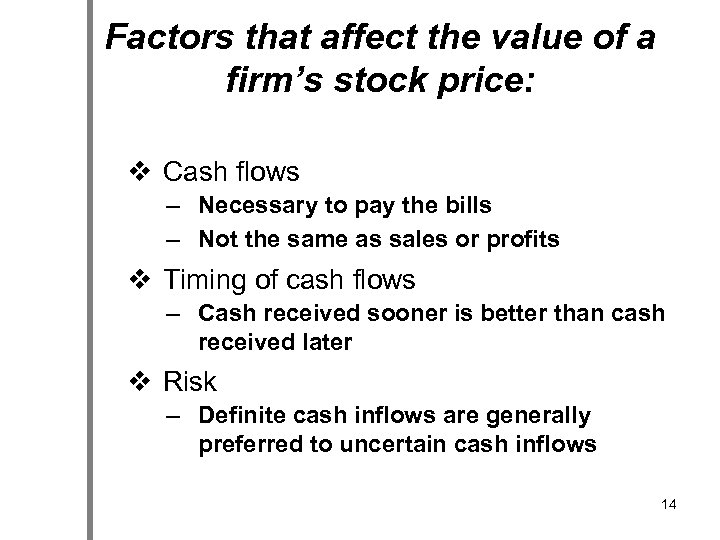 Factors that affect the value of a firm's stock price:

❖ Cash flows
– Necessary to pay the bills
– Not the same as sales or profits

❖ Timing of cash flows
– Cash received sooner is better than cash received later

❖ Risk
– Definite cash inflows are generally preferred to uncertain cash inflows

14